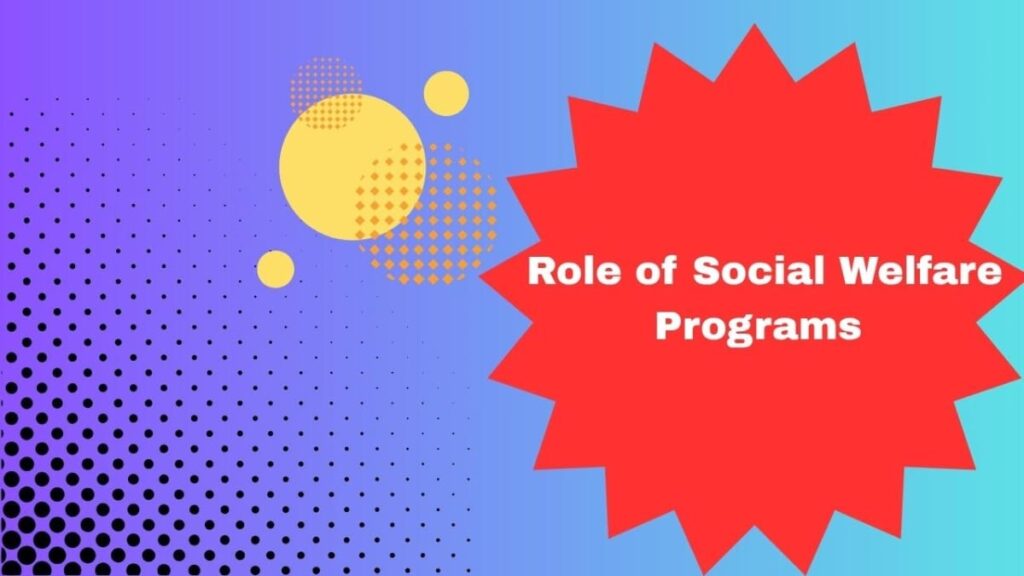 Role of Social Welfare Programs